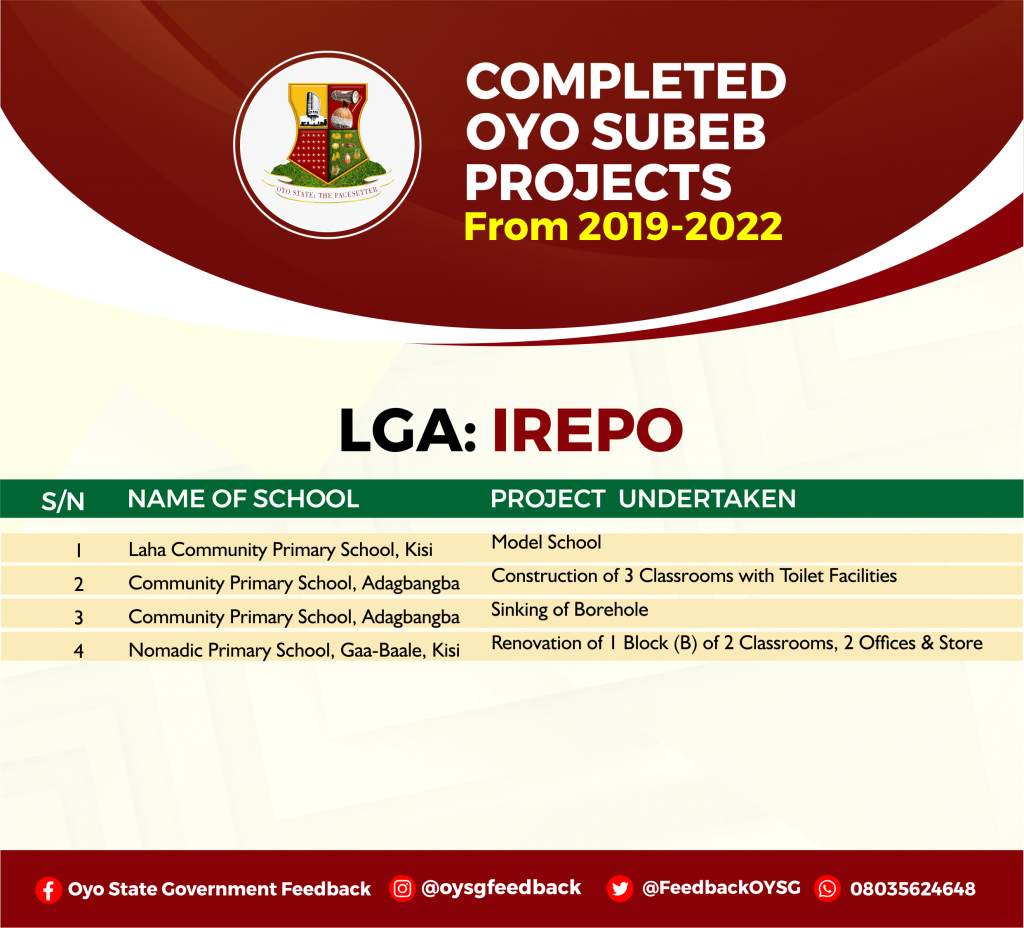 OYO STATE: THE PACESETTER

COMPLETED OYO SUBEB PROJECTS
From 2019-2022

LGA: IREPO

| S/N | NAME OF SCHOOL | PROJECT UNDERTAKEN |
|---|---|---|
| 1 | Laha Community Primary School, Kisi | Model School |
| 2 | Community Primary School, Adagbangba | Construction of 3 Classrooms with Toilet Facilities |
| 3 | Community Primary School, Adagbangba | Sinking of Borehole |
| 4 | Nomadic Primary School, Gaa-Baale, Kisi | Renovation of 1 Block (B) of 2 Classrooms, 2 Offices & Store |

Oyo State Government Feedback @oysgfeedback @FeedbackOYSG 08035624648